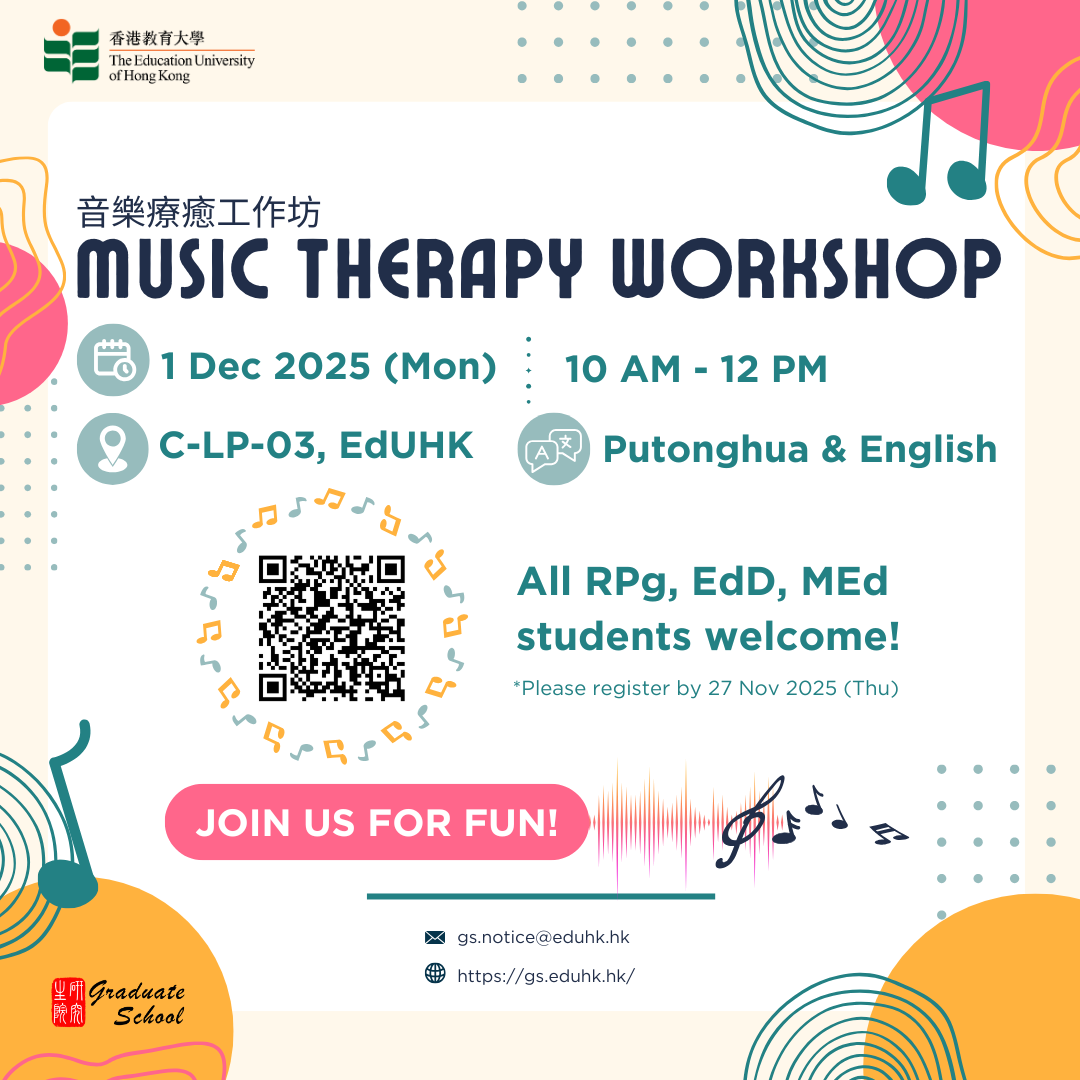 香港教育大學
The Education University of Hong Kong

音樂療癒工作坊
MUSIC THERAPY WORKSHOP

1 Dec 2025 (Mon)

10 AM - 12 PM

C-LP-03, EdUHK

Putonghua & English

All RPg, EdD, MEd students welcome!

*Please register by 27 Nov 2025 (Thu)

JOIN US FOR FUN!

gs.notice@eduhk.hk

https://gs.eduhk.hk/

研究生院
Graduate School